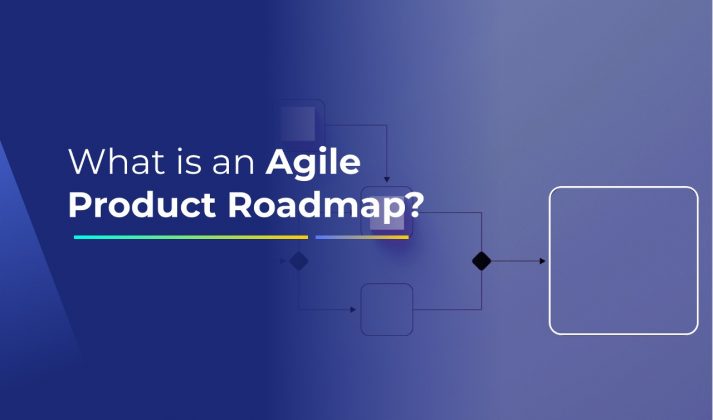 What is an Agile Product Roadmap?